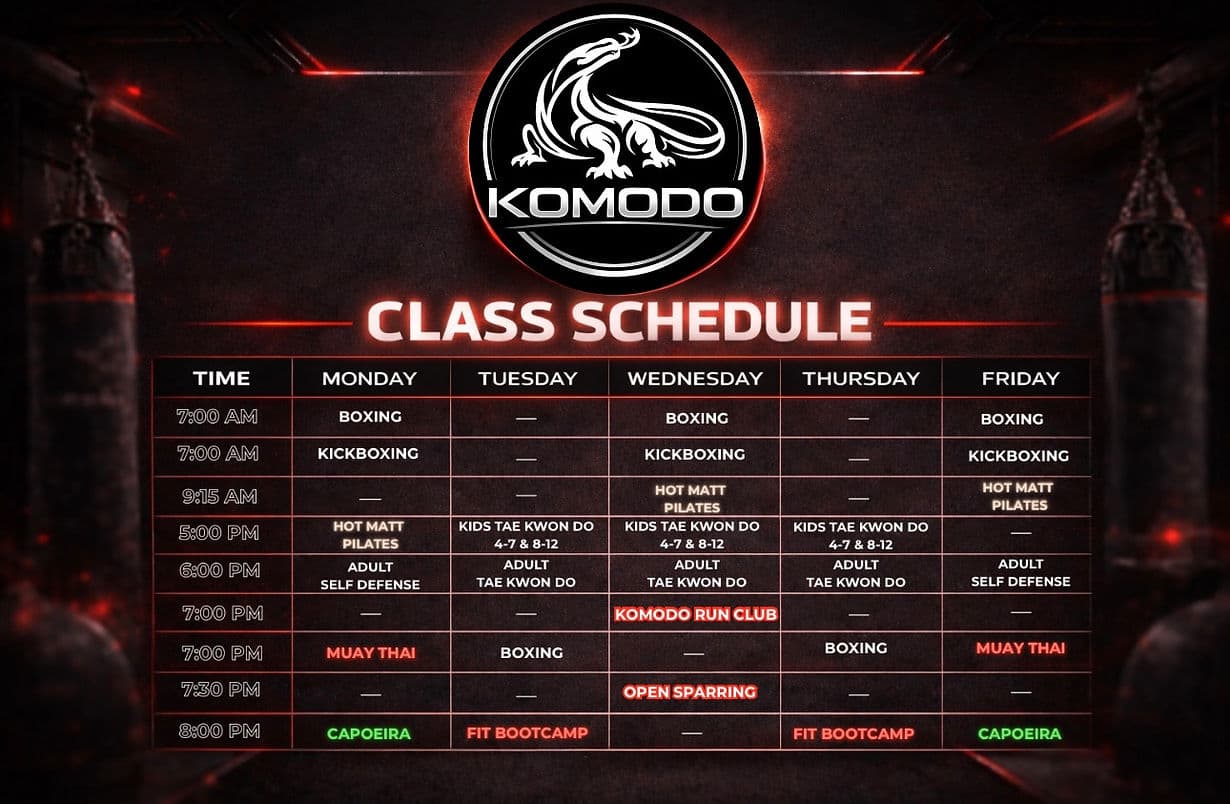 KOMODO

CLASS SCHEDULE

| TIME | MONDAY | TUESDAY | WEDNESDAY | THURSDAY | FRIDAY |
|---|---|---|---|---|---|
| 7:00 AM | BOXING | — | BOXING | — | BOXING |
| 7:00 AM | KICKBOXING | — | KICKBOXING | — | KICKBOXING |
| 9:15 AM | — | — | HOT MATT PILATES | — | HOT MATT PILATES |
| 5:00 PM | HOT MATT PILATES | KIDS TAE KWON DO 4-7 & 8-12 | KIDS TAE KWON DO 4-7 & 8-12 | KIDS TAE KWON DO 4-7 & 8-12 | — |
| 6:00 PM | ADULT SELF DEFENSE | ADULT TAE KWON DO | ADULT TAE KWON DO | ADULT TAE KWON DO | ADULT SELF DEFENSE |
| 7:00 PM | — | — | KOMODO RUN CLUB | — | — |
| 7:00 PM | MUAY THAI | BOXING | — | BOXING | MUAY THAI |
| 7:30 PM | — | — | OPEN SPARRING | — | — |
| 8:00 PM | CAPOEIRA | FIT BOOTCAMP | — | FIT BOOTCAMP | CAPOEIRA |